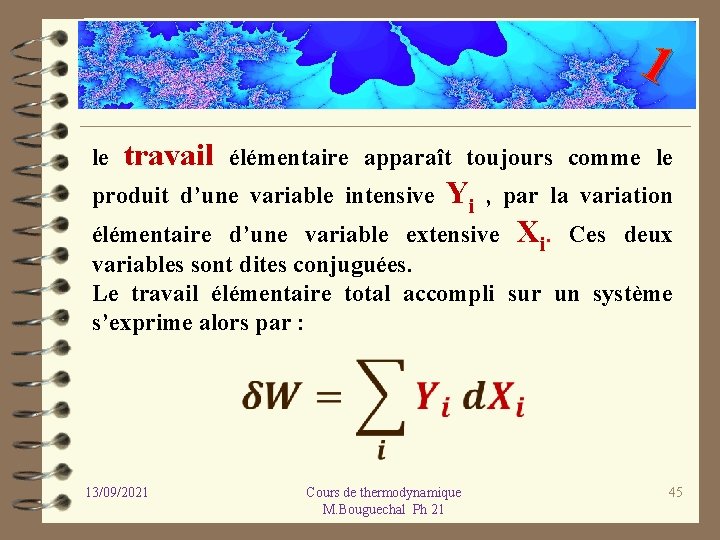 I

le travail élémentaire apparaît toujours comme le produit d'une variable intensive $Y_i$ , par la variation élémentaire d'une variable extensive $X_i$. Ces deux variables sont dites conjuguées.
Le travail élémentaire total accompli sur un système s'exprime alors par :

$\delta W = \sum_i Y_i \, dX_i$

13/09/2021

Cours de thermodynamique
M.Bouguechal Ph 21

45